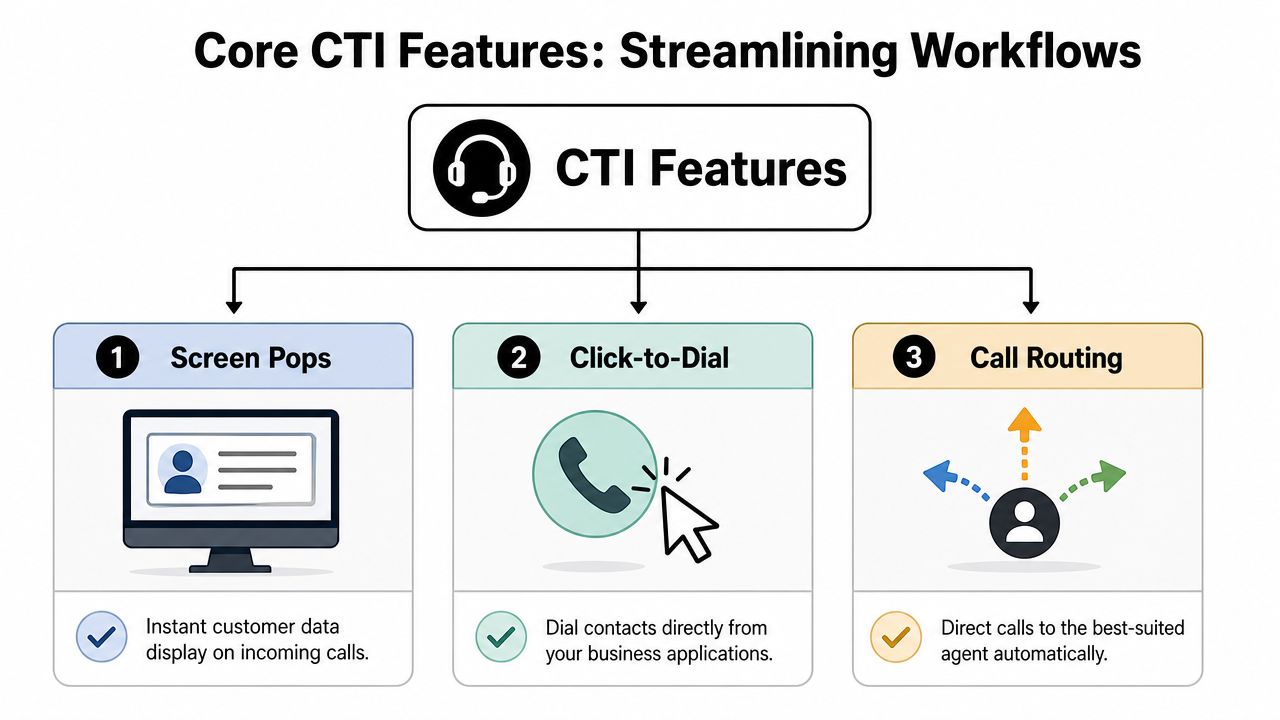 Core CTI Features: Streamlining Workflows

CTI Features

1 Screen Pops

Instant customer data display on incoming calls.

2 Click-to-Dial

Dial contacts directly from your business applications.

3 Call Routing

Direct calls to the best-suited agent automatically.